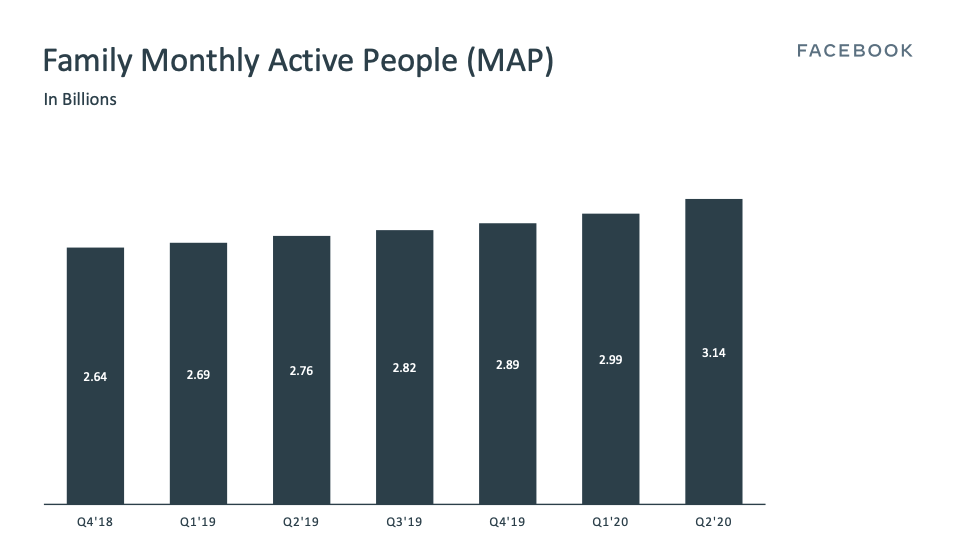 Family Monthly Active People (MAP)

FACEBOOK

In Billions

2.64
2.69
2.76
2.82
2.89
2.99
3.14

Q4'18
Q1'19
Q2'19
Q3'19
Q4'19
Q1'20
Q2'20